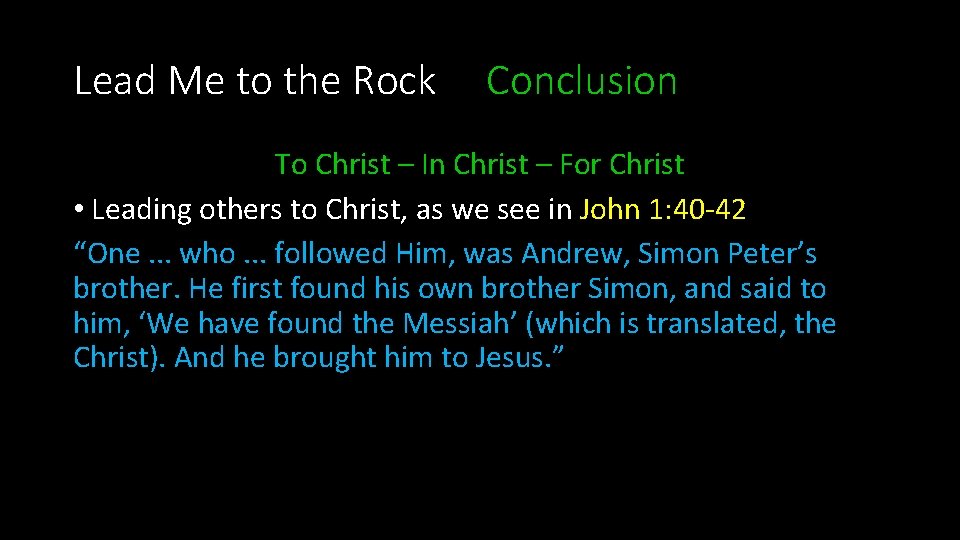 Lead Me to the Rock Conclusion

To Christ – In Christ – For Christ

• Leading others to Christ, as we see in John 1:40-42

“One ... who ... followed Him, was Andrew, Simon Peter’s brother. He first found his own brother Simon, and said to him, ‘We have found the Messiah’ (which is translated, the Christ). And he brought him to Jesus.”